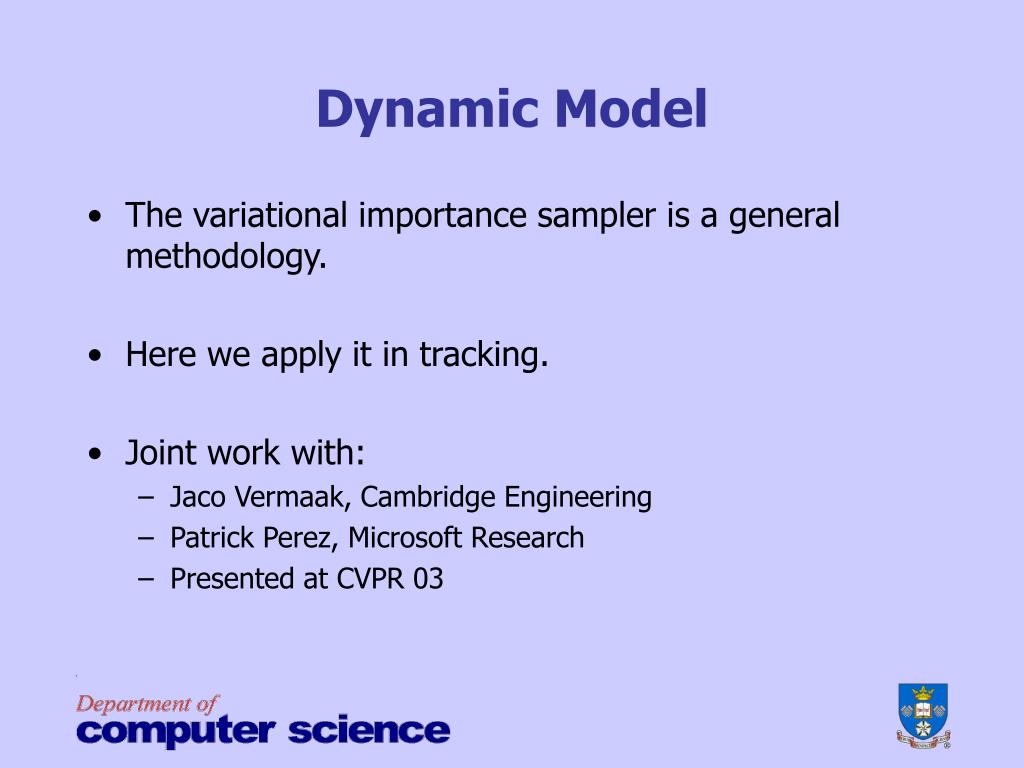 Dynamic Model

• The variational importance sampler is a general methodology.

• Here we apply it in tracking.

• Joint work with:
 – Jaco Vermaak, Cambridge Engineering
 – Patrick Perez, Microsoft Research
 – Presented at CVPR 03

Department of
computer science